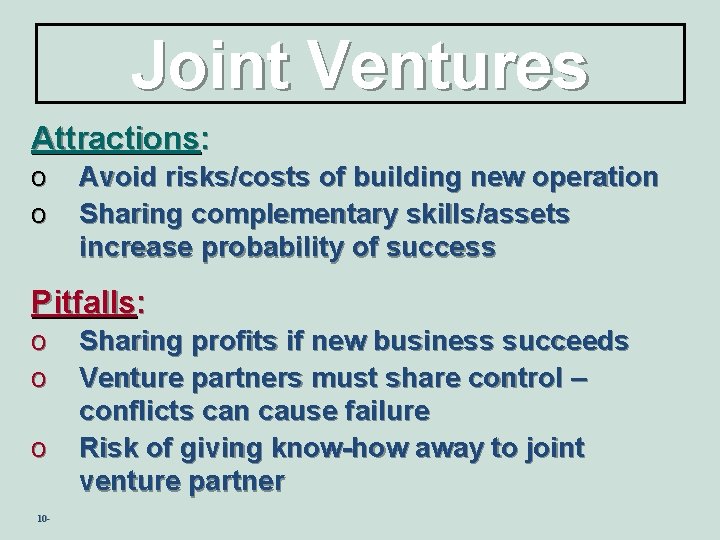 Joint Ventures

Attractions:

o Avoid risks/costs of building new operation
o Sharing complementary skills/assets increase probability of success

Pitfalls:

o Sharing profits if new business succeeds
o Venture partners must share control – conflicts can cause failure
o Risk of giving know-how away to joint venture partner

10-